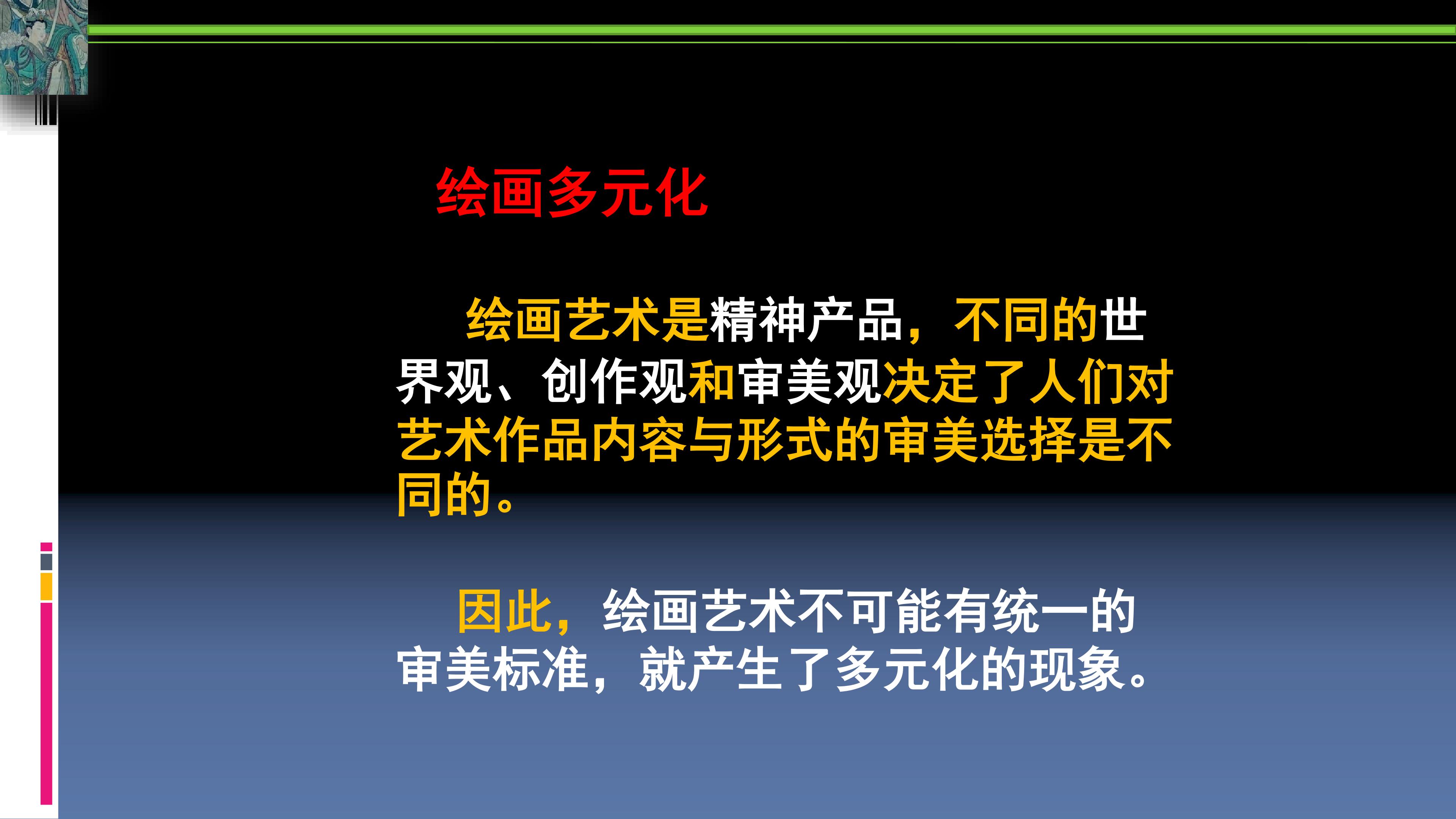 绘画多元化

绘画艺术是精神产品，不同的世界观、创作观和审美观决定了人们对艺术作品内容与形式的审美选择是不同的。

因此，绘画艺术不可能有统一的审美标准，就产生了多元化的现象。